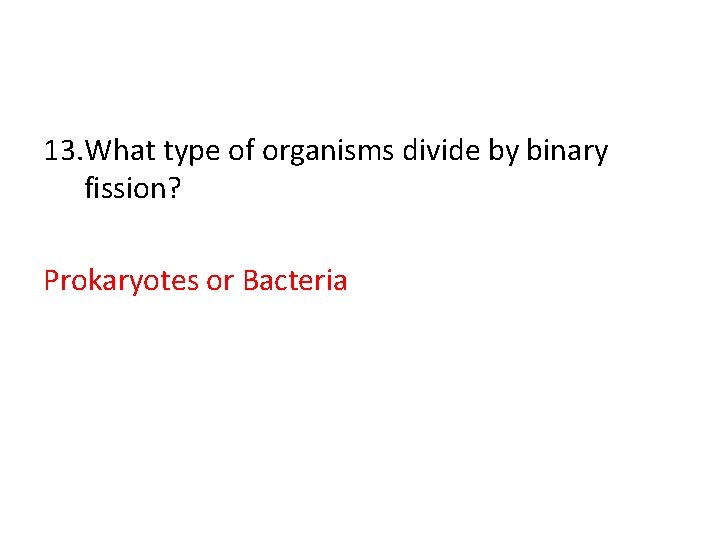 13.What type of organisms divide by binary fission?

Prokaryotes or Bacteria